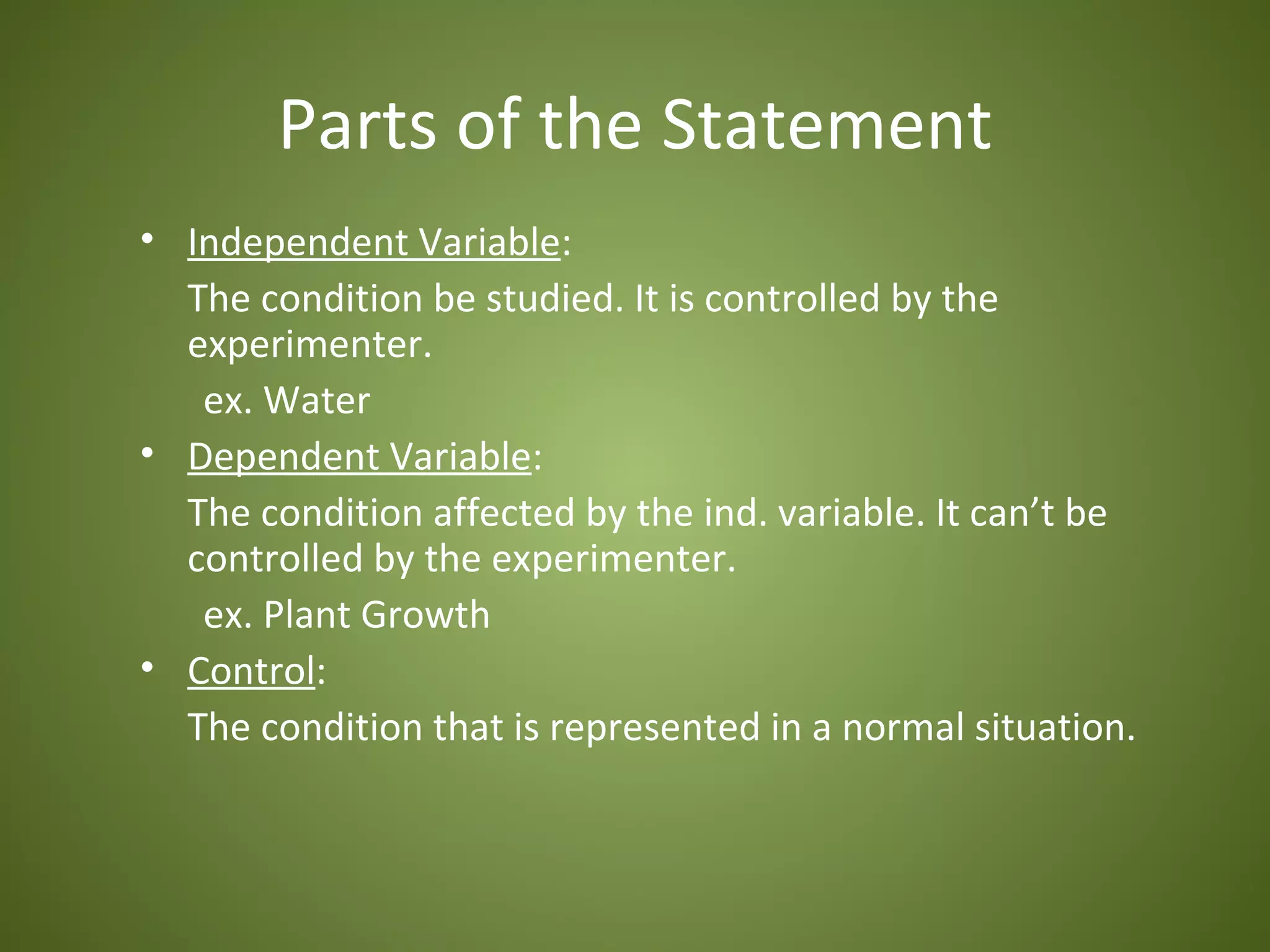 Parts of the Statement

• Independent Variable:
The condition be studied. It is controlled by the experimenter.
ex. Water

• Dependent Variable:
The condition affected by the ind. variable. It can’t be controlled by the experimenter.
ex. Plant Growth

• Control:
The condition that is represented in a normal situation.